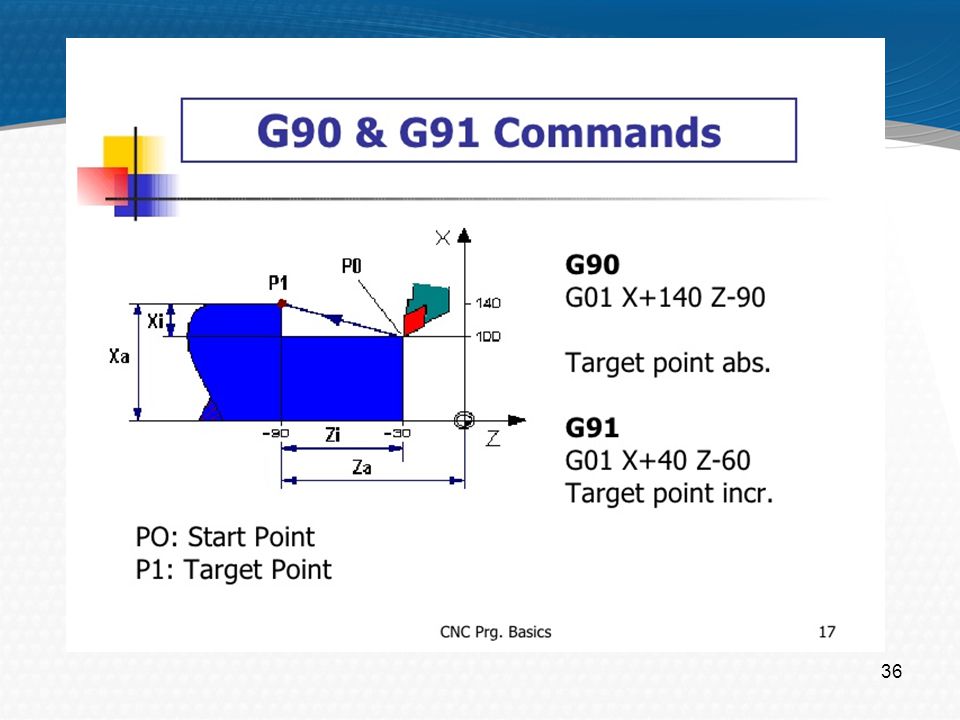 G90 & G91 Commands

X
P1
P0
140
100
Xi
Xa
-90
Zi
-30
Z
Za

G90
G01 X+140 Z-90

Target point abs.

G91
G01 X+40 Z-60
Target point incr.

PO: Start Point
P1: Target Point

CNC Prg. Basics

17

36